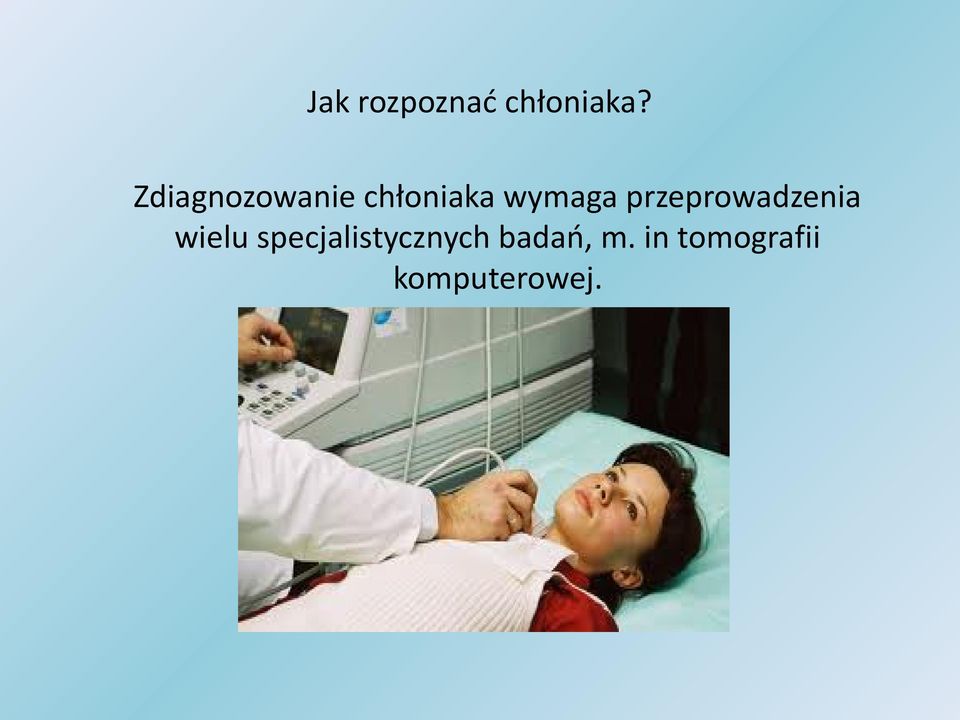 Jak rozpoznać chłoniaka?

Zdiagnozowanie chłoniaka wymaga przeprowadzenia wielu specjalistycznych badań, m. in tomografii komputerowej.